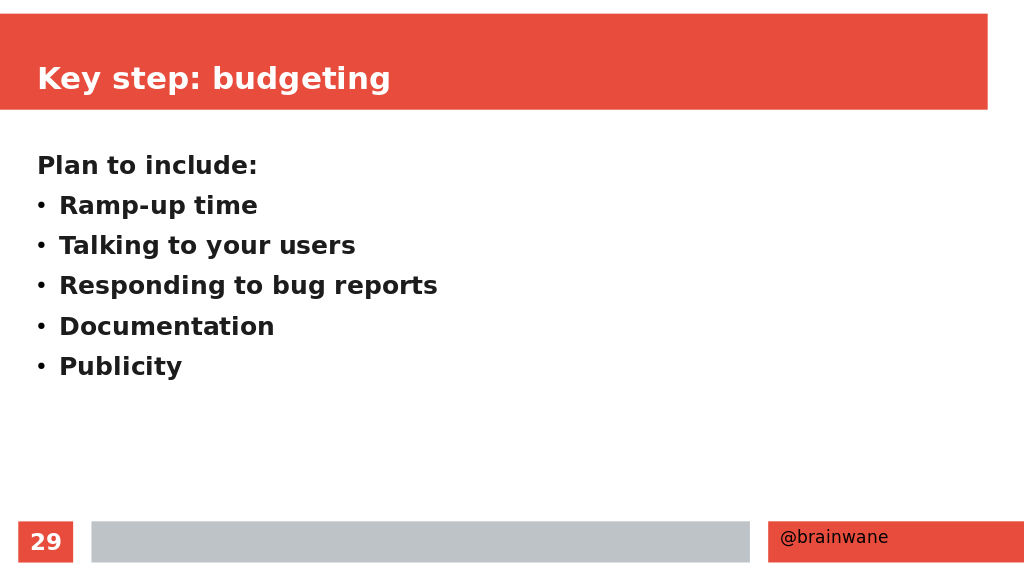 Key step: budgeting

Plan to include:
• Ramp-up time
• Talking to your users
• Responding to bug reports
• Documentation
• Publicity

29

@brainwane